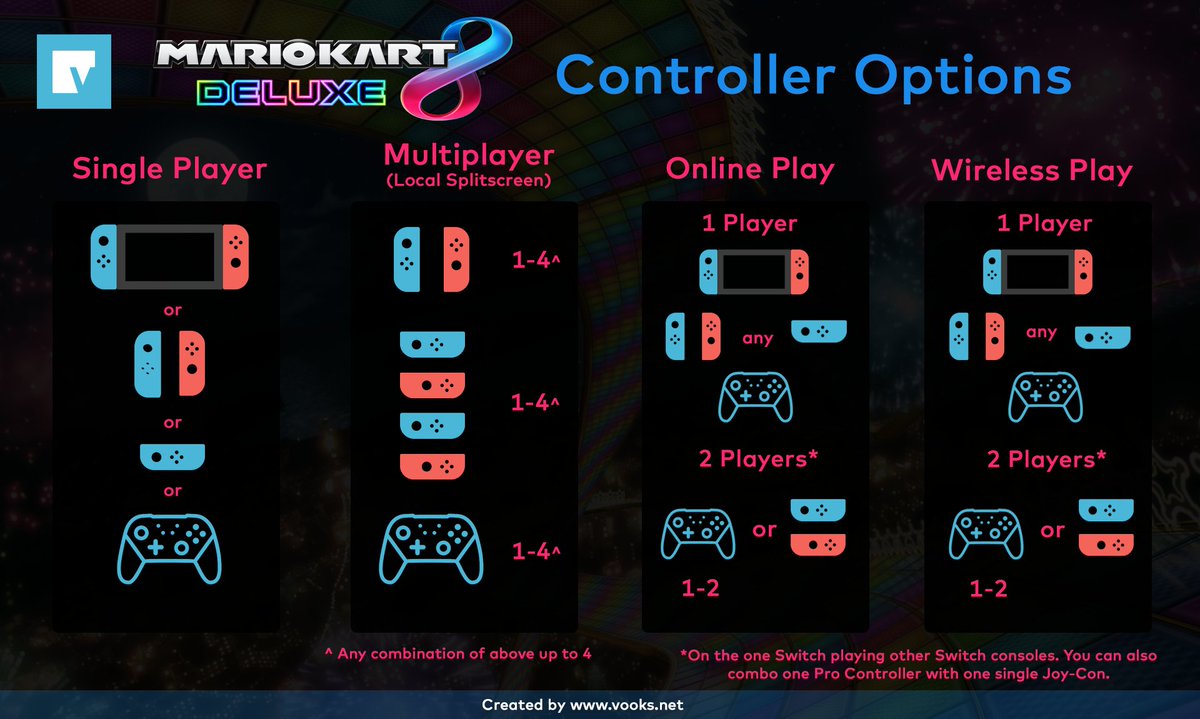 MARIOKART 8 DELUXE

Controller Options

Single Player

or

or

or

Multiplayer
(Local Splitscreen)

1-4^

1-4^

1-4^

^ Any combination of above up to 4

Online Play

1 Player

any

2 Players*

or

1-2

Wireless Play

1 Player

any

2 Players*

or

1-2

*On the one Switch playing other Switch consoles. You can also combo one Pro Controller with one single Joy-Con.

Created by www.vooks.net